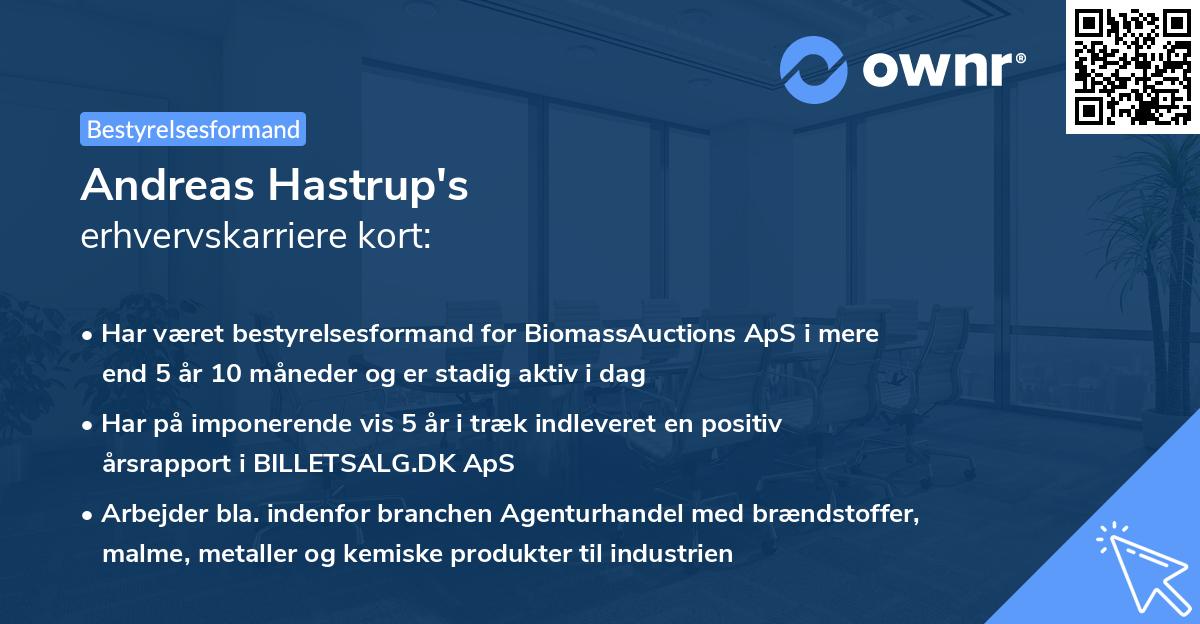 ownr®

Bestyrelsesformand

Andreas Hastrup's
erhvervskarriere kort:

• Har været bestyrelsesformand for BiomassAuctions ApS i mere end 5 år 10 måneder og er stadig aktiv i dag

• Har på imponerende vis 5 år i træk indleveret en positiv årsrapport i BILLETSALG.DK ApS

• Arbejder bla. indenfor branchen Agenturhandel med brændstoffer, malme, metaller og kemiske produkter til industrien